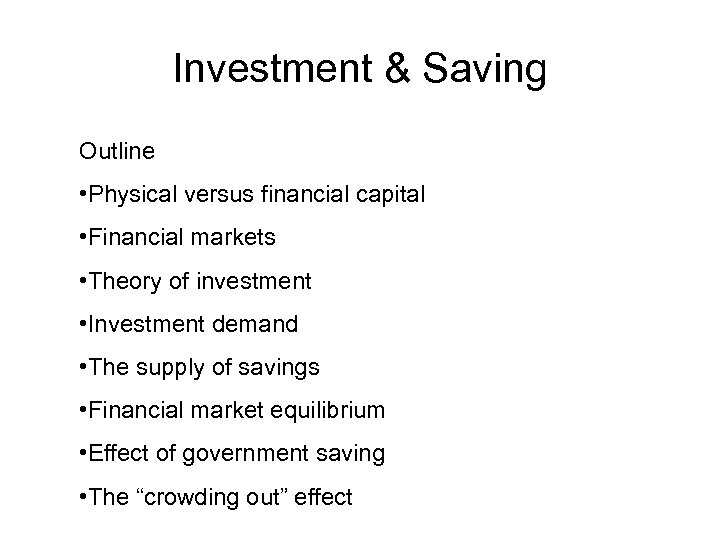 Investment & Saving

Outline

•Physical versus financial capital

•Financial markets

•Theory of investment

•Investment demand

•The supply of savings

•Financial market equilibrium

•Effect of government saving

•The “crowding out” effect